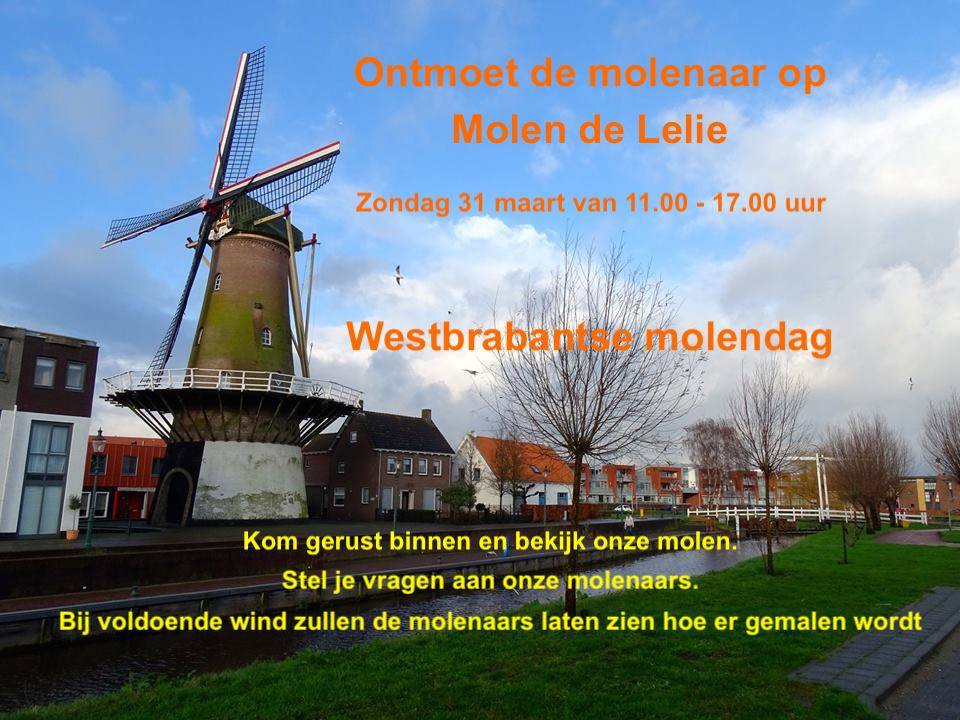 Ontmoet de molenaar op
Molen de Lelie

Zondag 31 maart van 11.00 - 17.00 uur

Westbrabantse molendag

Kom gerust binnen en bekijk onze molen.
Stel je vragen aan onze molenaars.
Bij voldoende wind zullen de molenaars laten zien hoe er gemalen wordt